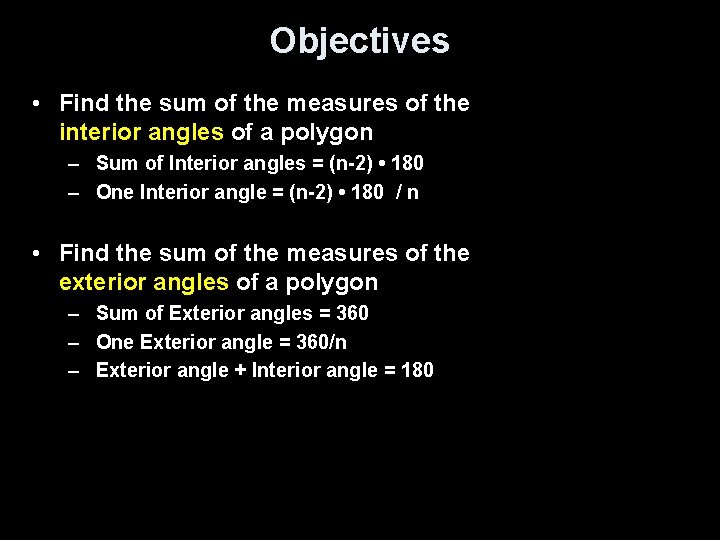 Objectives

• Find the sum of the measures of the interior angles of a polygon
  – Sum of Interior angles = (n-2) • 180
  – One Interior angle = (n-2) • 180 / n

• Find the sum of the measures of the exterior angles of a polygon
  – Sum of Exterior angles = 360
  – One Exterior angle = 360/n
  – Exterior angle + Interior angle = 180